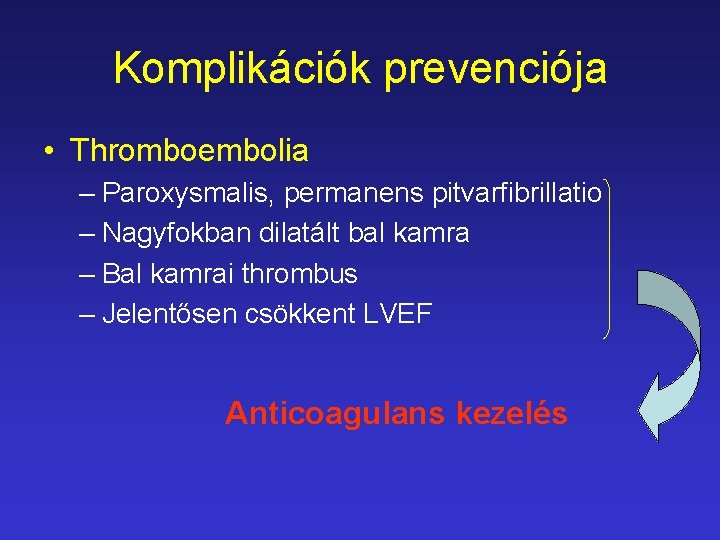 Komplikációk prevenciója

• Thromboembolia
– Paroxysmalis, permanens pitvarfibrillatio
– Nagyfokban dilatált bal kamra
– Bal kamrai thrombus
– Jelentősen csökkent LVEF

Anticoagulans kezelés